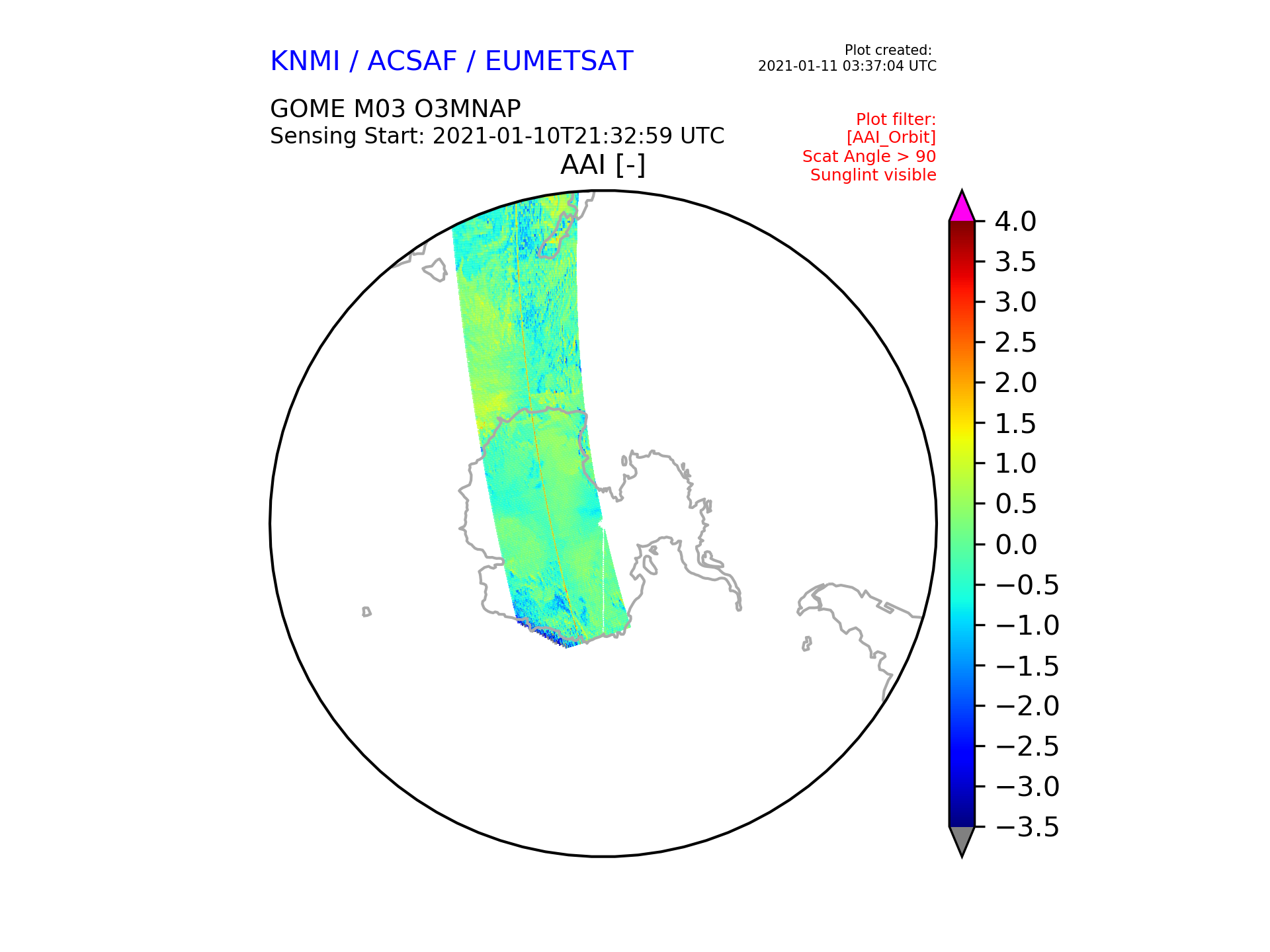 KNMI / ACSAF / EUMETSAT

Plot created:
2021-01-11 03:37:04 UTC

GOME M03 O3MNAP
Sensing Start: 2021-01-10T21:32:59 UTC

Plot filter:
[AAI_Orbit]
Scat Angle > 90
Sunglint visible

AAI [-]

4.0
3.5
3.0
2.5
2.0
1.5
1.0
0.5
0.0
−0.5
−1.0
−1.5
−2.0
−2.5
−3.0
−3.5